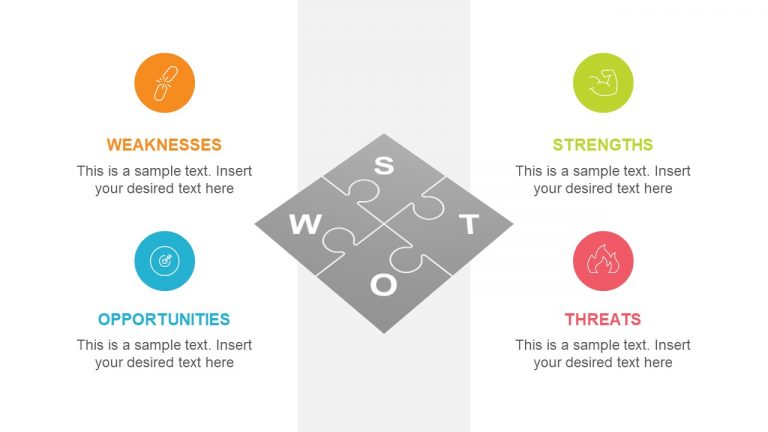 WEAKNESSES

This is a sample text. Insert your desired text here

OPPORTUNITIES

This is a sample text. Insert your desired text here

S

W

T

O

STRENGTHS

This is a sample text. Insert your desired text here

THREATS

This is a sample text. Insert your desired text here